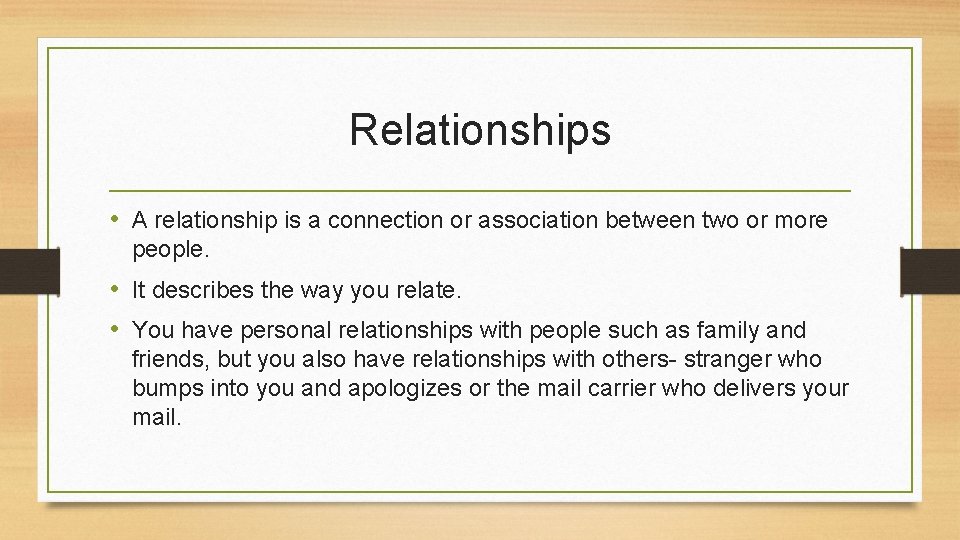 Relationships

• A relationship is a connection or association between two or more people.

• It describes the way you relate.

• You have personal relationships with people such as family and friends, but you also have relationships with others- stranger who bumps into you and apologizes or the mail carrier who delivers your mail.